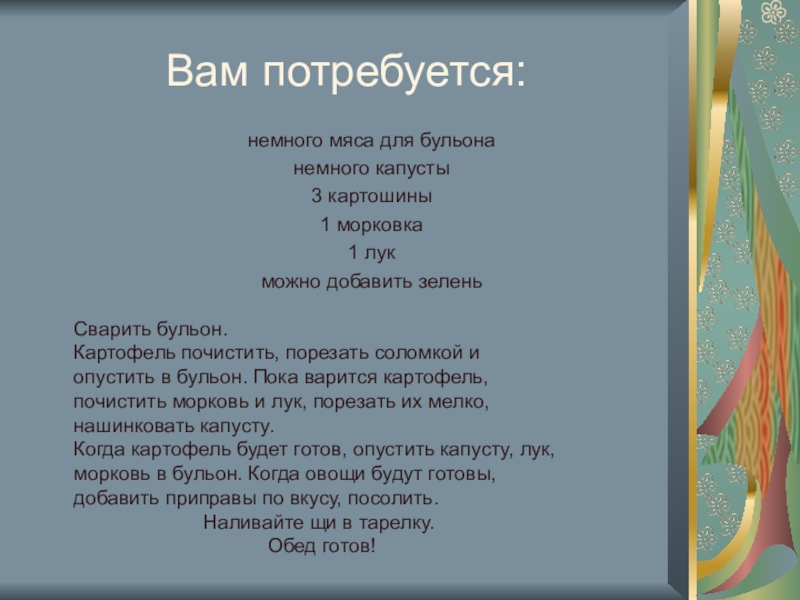 Вам потребуется:

немного мяса для бульона
немного капусты
3 картошины
1 морковка
1 лук
можно добавить зелень

Сварить бульон.
Картофель почистить, порезать соломкой и опустить в бульон. Пока варится картофель, почистить морковь и лук, порезать их мелко, нашинковать капусту.
Когда картофель будет готов, опустить капусту, лук, морковь в бульон. Когда овощи будут готовы, добавить приправы по вкусу, посолить.
Наливайте щи в тарелку.
Обед готов!